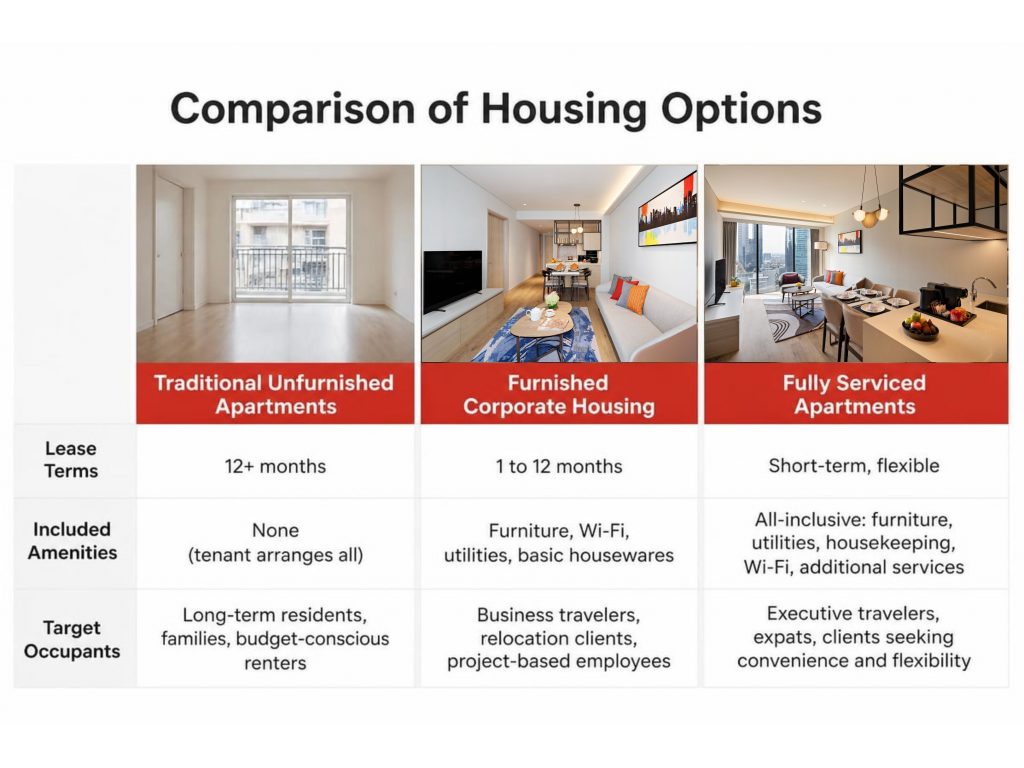 Comparison of Housing Options

| | Traditional Unfurnished Apartments | Furnished Corporate Housing | Fully Serviced Apartments |
|---|---|---|---|
| Lease Terms | 12+ months | 1 to 12 months | Short-term, flexible |
| Included Amenities | None (tenant arranges all) | Furniture, Wi-Fi, utilities, basic housewares | All-inclusive: furniture, utilities, housekeeping, Wi-Fi, additional services |
| Target Occupants | Long-term residents, families, budget-conscious renters | Business travelers, relocation clients, project-based employees | Executive travelers, expats, clients seeking convenience and flexibility |